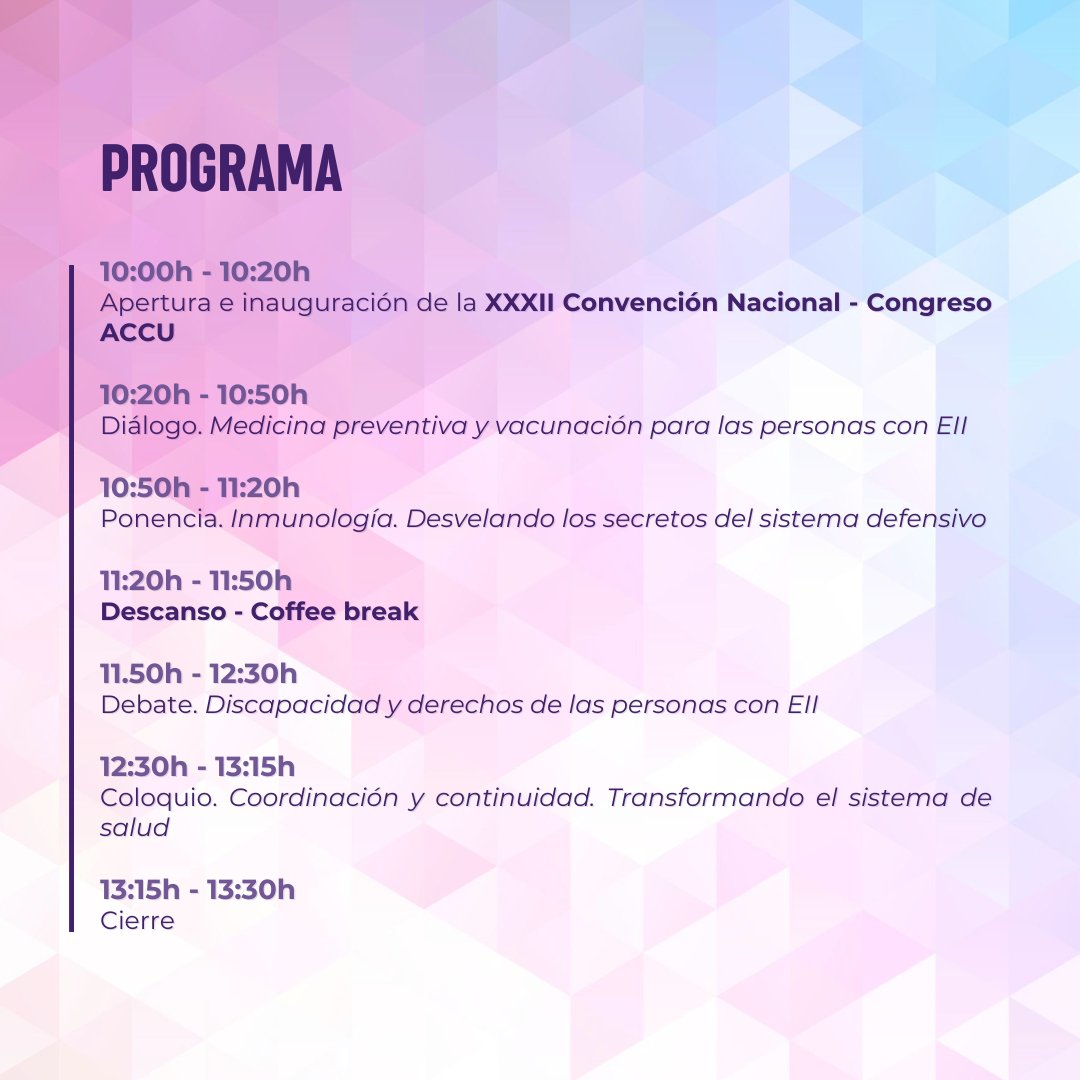 PROGRAMA

10:00h - 10:20h
Apertura e inauguración de la XXXII Convención Nacional - Congreso ACCU

10:20h - 10:50h
Diálogo. Medicina preventiva y vacunación para las personas con EII

10:50h - 11:20h
Ponencia. Inmunología. Desvelando los secretos del sistema defensivo

11:20h - 11:50h
Descanso - Coffee break

11.50h - 12:30h
Debate. Discapacidad y derechos de las personas con EII

12:30h - 13:15h
Coloquio. Coordinación y continuidad. Transformando el sistema de salud

13:15h - 13:30h
Cierre